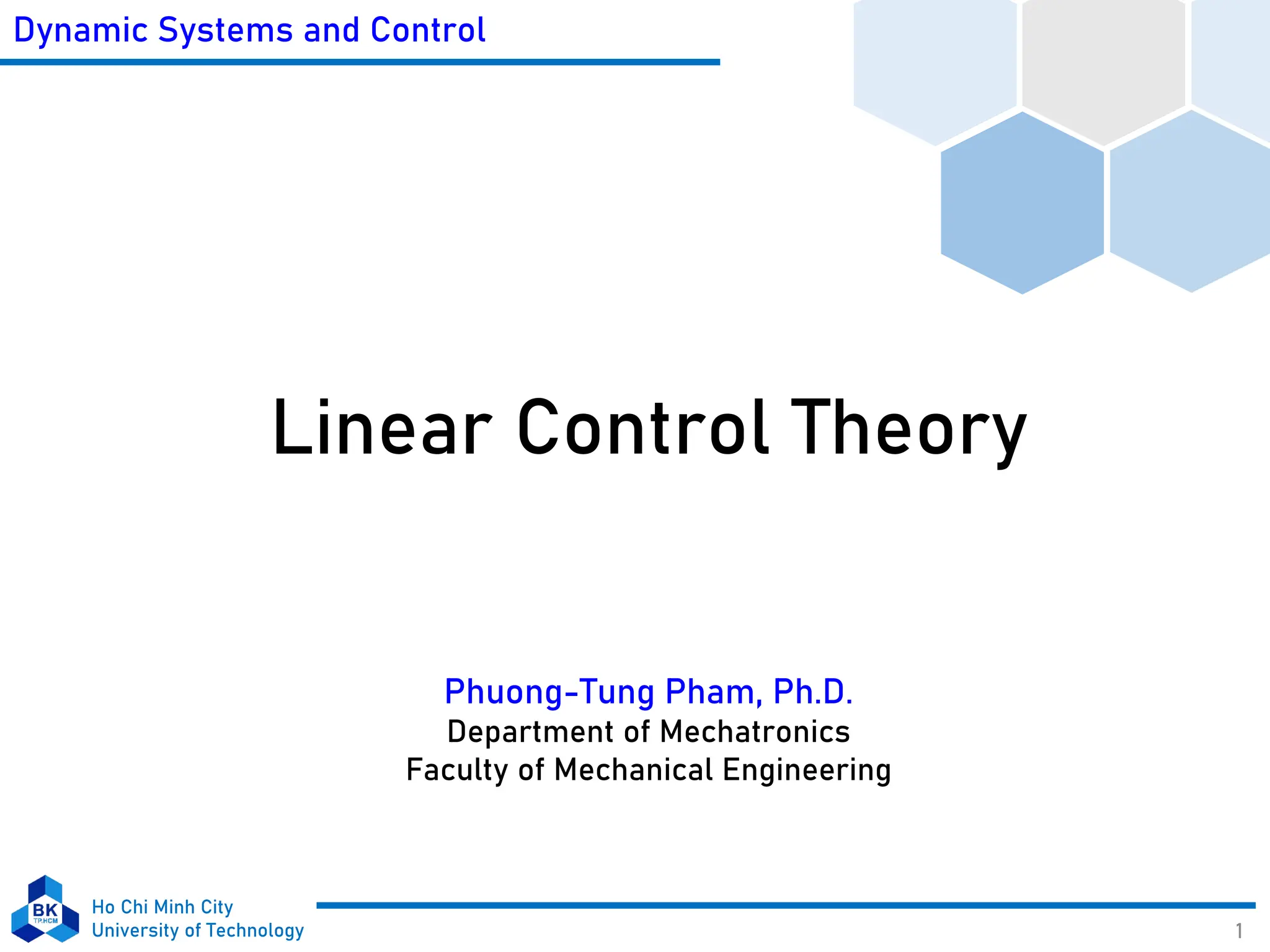 Dynamic Systems and Control

Linear Control Theory

Phuong-Tung Pham, Ph.D.
Department of Mechatronics
Faculty of Mechanical Engineering

BK
TP.HCM
Ho Chi Minh City
University of Technology

1